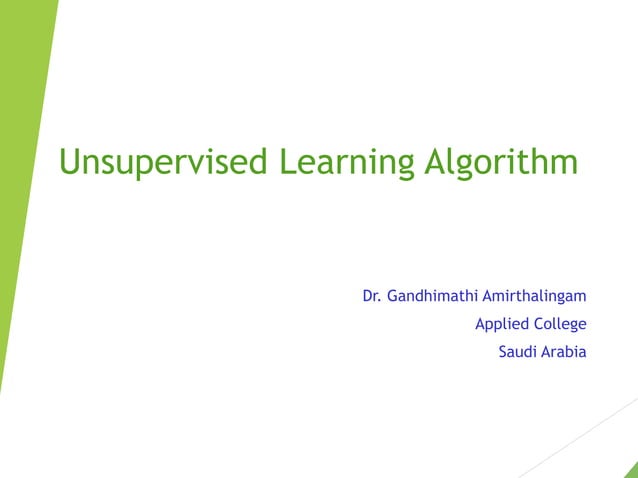 Unsupervised Learning Algorithm

Dr. Gandhimathi Amirthalingam
Applied College
Saudi Arabia